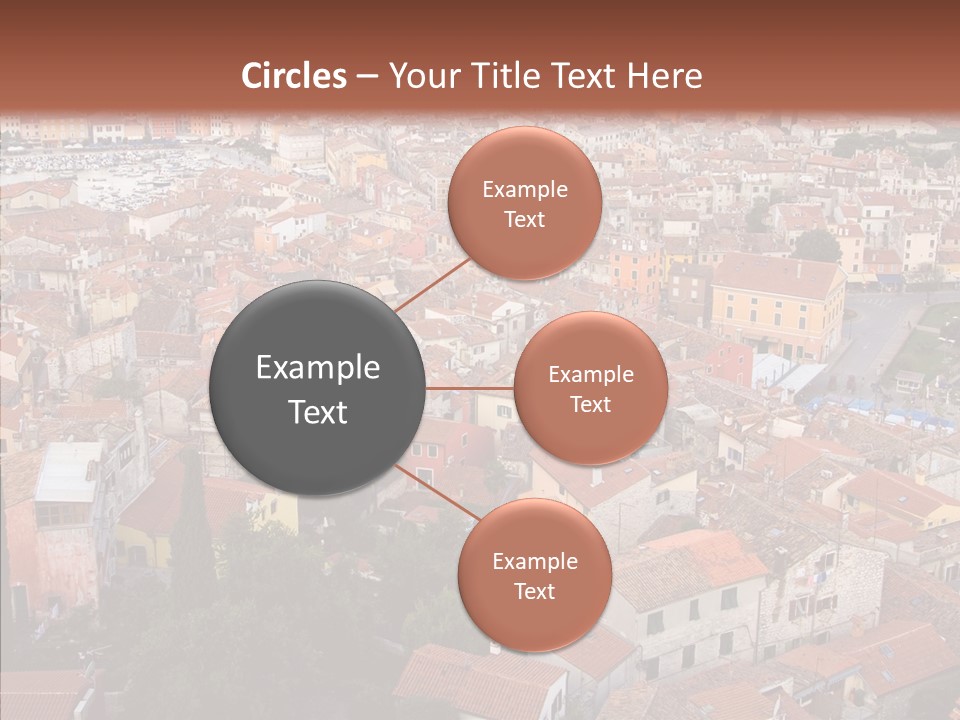 Circles – Your Title Text Here

Example Text

Example Text

Example Text

Example Text